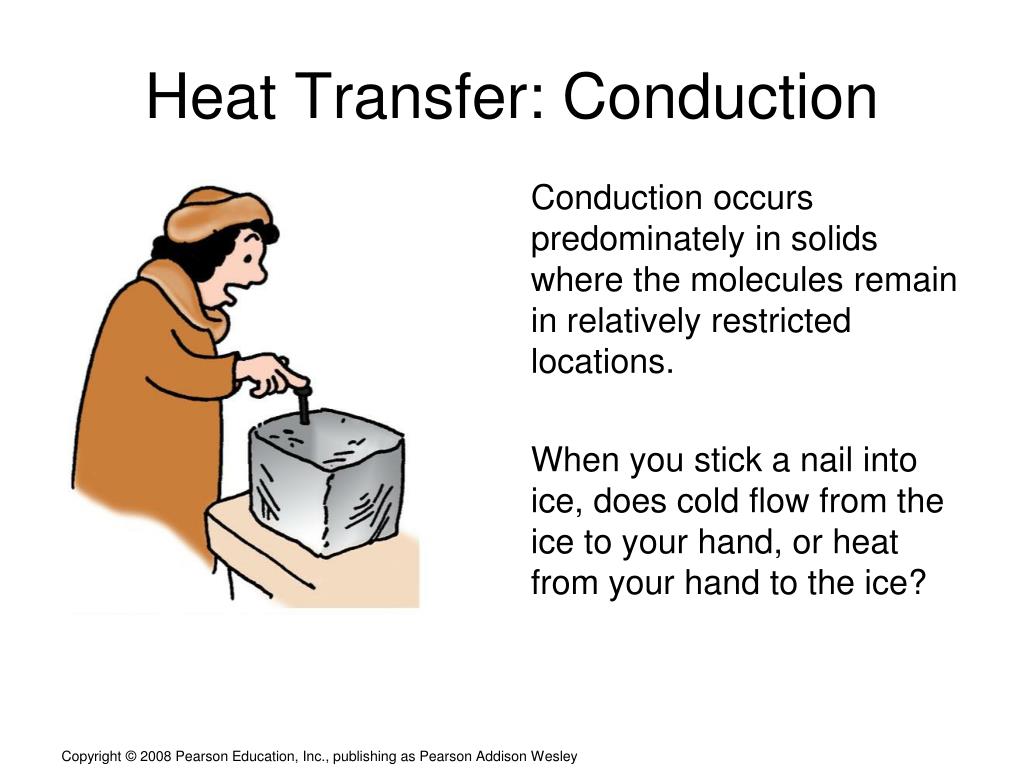 Heat Transfer: Conduction

Conduction occurs predominately in solids where the molecules remain in relatively restricted locations.

When you stick a nail into ice, does cold flow from the ice to your hand, or heat from your hand to the ice?

Copyright © 2008 Pearson Education, Inc., publishing as Pearson Addison Wesley